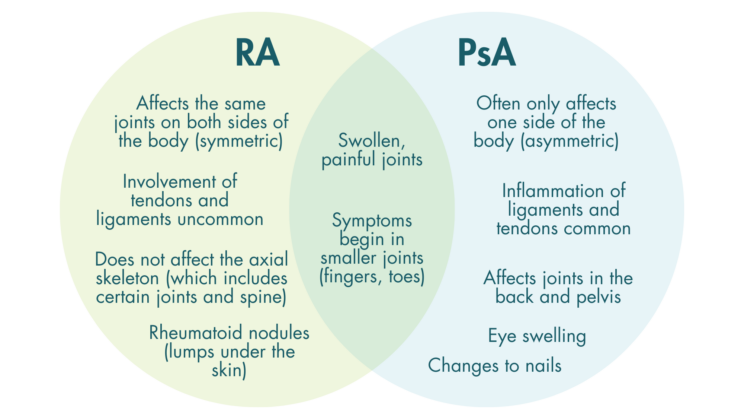 RA

Affects the same joints on both sides of the body (symmetric)

Involvement of tendons and ligaments uncommon

Does not affect the axial skeleton (which includes certain joints and spine)

Rheumatoid nodules (lumps under the skin)

Swollen, painful joints

Symptoms begin in smaller joints (fingers, toes)

PsA

Often only affects one side of the body (asymmetric)

Inflammation of ligaments and tendons common

Affects joints in the back and pelvis

Eye swelling

Changes to nails